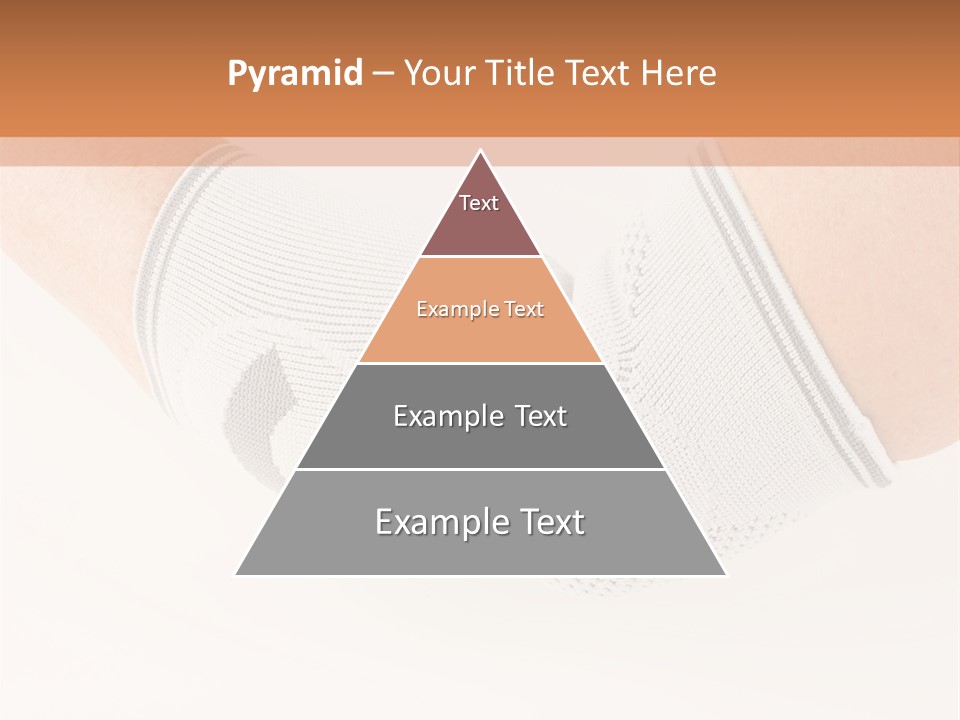 Pyramid – Your Title Text Here

Text

Example Text

Example Text

Example Text